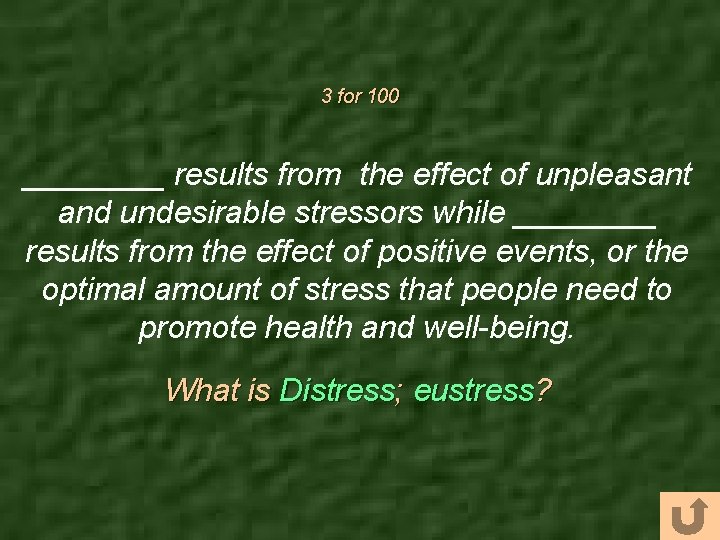 3 for 100

________ results from the effect of unpleasant and undesirable stressors while ________ results from the effect of positive events, or the optimal amount of stress that people need to promote health and well-being.

What is Distress; eustress?